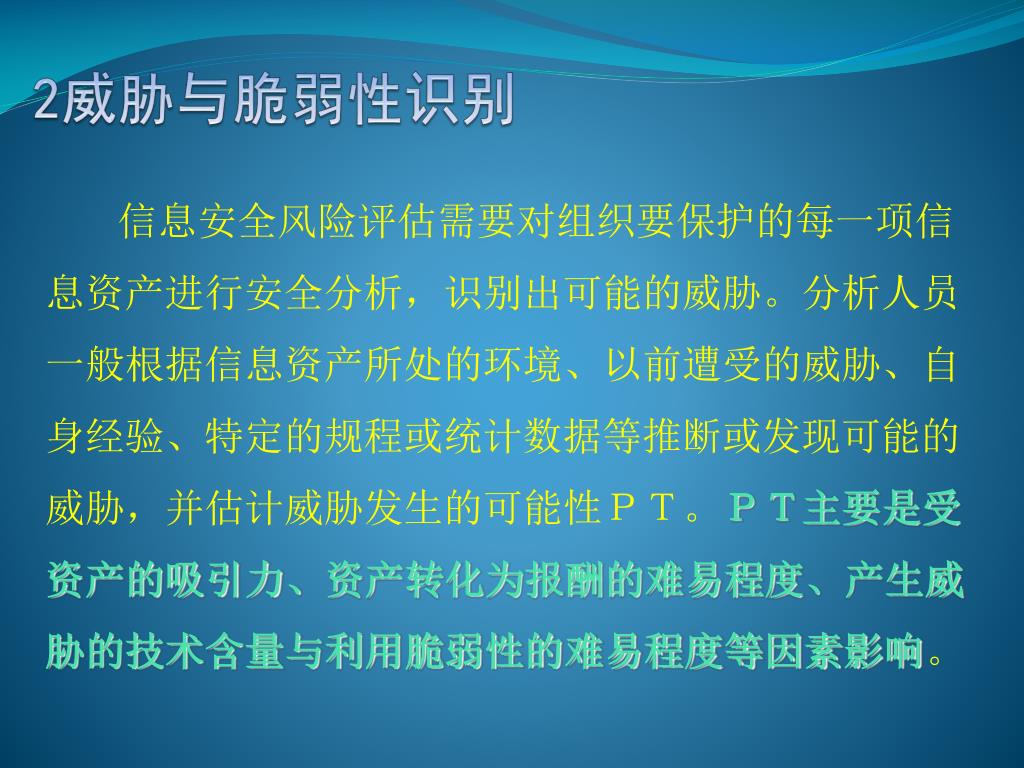 2威胁与脆弱性识别

信息安全风险评估需要对组织要保护的每一项信息资产进行安全分析，识别出可能的威胁。分析人员一般根据信息资产所处的环境、以前遭受的威胁、自身经验、特定的规程或统计数据等推断或发现可能的威胁，并估计威胁发生的可能性ＰＴ。ＰＴ主要是受资产的吸引力、资产转化为报酬的难易程度、产生威胁的技术含量与利用脆弱性的难易程度等因素影响。